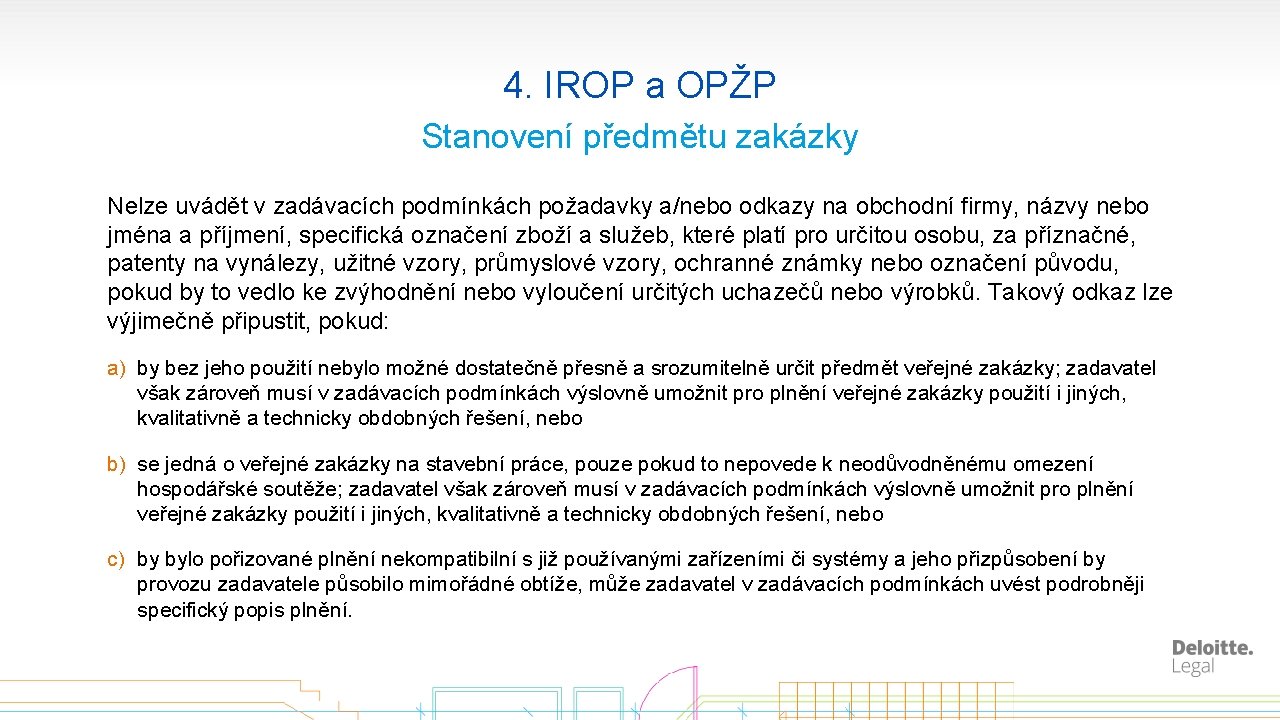 4. IROP a OPŽP

Stanovení předmětu zakázky

Nelze uvádět v zadávacích podmínkách požadavky a/nebo odkazy na obchodní firmy, názvy nebo jména a příjmení, specifická označení zboží a služeb, které platí pro určitou osobu, za příznačné, patenty na vynálezy, užitné vzory, průmyslové vzory, ochranné známky nebo označení původu, pokud by to vedlo ke zvýhodnění nebo vyloučení určitých uchazečů nebo výrobků. Takový odkaz lze výjimečně připustit, pokud:

a) by bez jeho použití nebylo možné dostatečně přesně a srozumitelně určit předmět veřejné zakázky; zadavatel však zároveň musí v zadávacích podmínkách výslovně umožnit pro plnění veřejné zakázky použití i jiných, kvalitativně a technicky obdobných řešení, nebo

b) se jedná o veřejné zakázky na stavební práce, pouze pokud to nepovede k neodůvodněnému omezení hospodářské soutěže; zadavatel však zároveň musí v zadávacích podmínkách výslovně umožnit pro plnění veřejné zakázky použití i jiných, kvalitativně a technicky obdobných řešení, nebo

c) by bylo pořizované plnění nekompatibilní s již používanými zařízeními či systémy a jeho přizpůsobení by provozu zadavatele působilo mimořádné obtíže, může zadavatel v zadávacích podmínkách uvést podrobněji specifický popis plnění.

Deloitte.
Legal